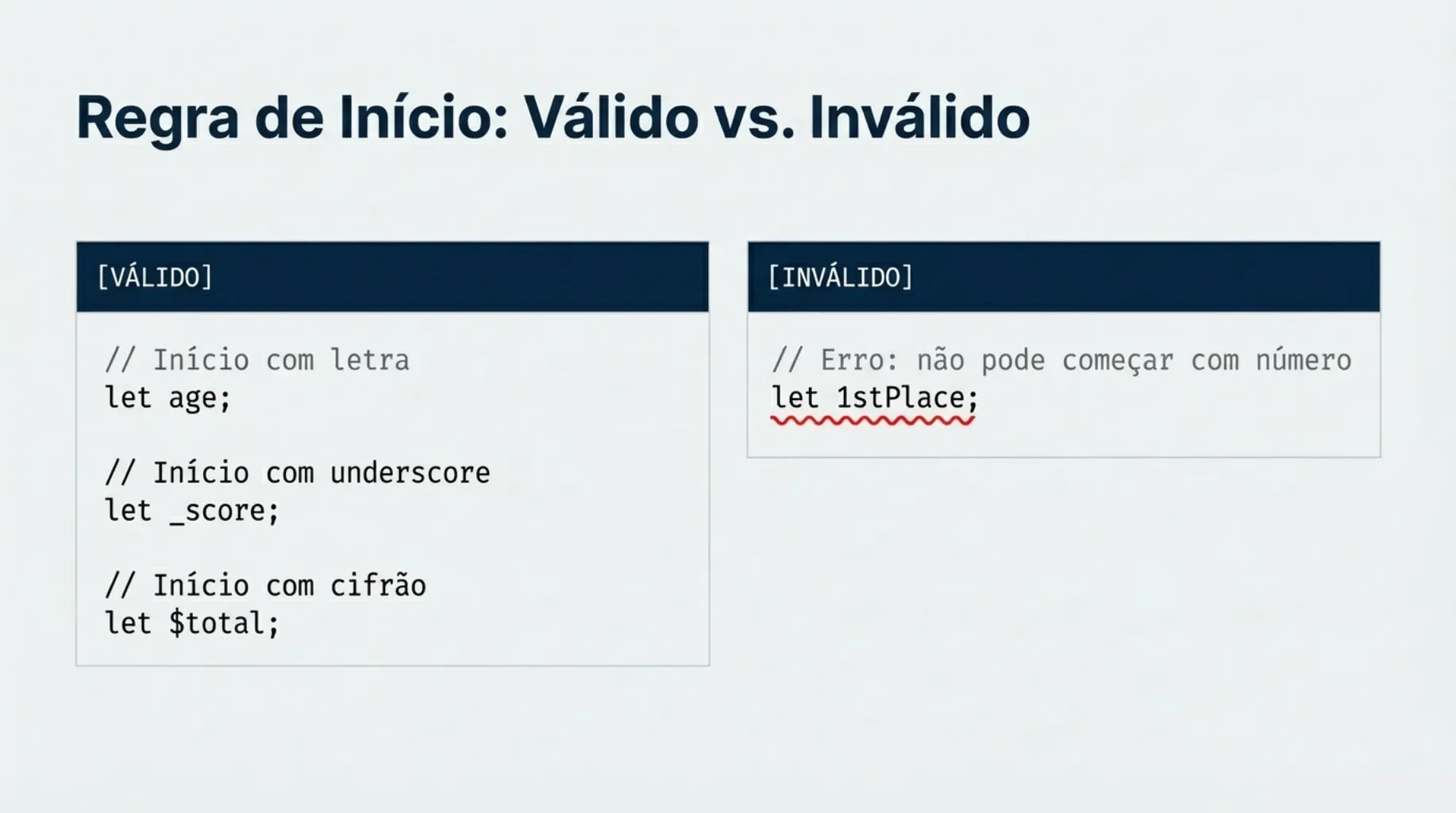 Regra de Início: Válido vs. Inválido

[VÁLIDO]

// Início com letra
let age;

// Início com underscore
let _score;

// Início com cifrão
let $total;

[INVÁLIDO]

// Erro: não pode começar com número
let 1stPlace;